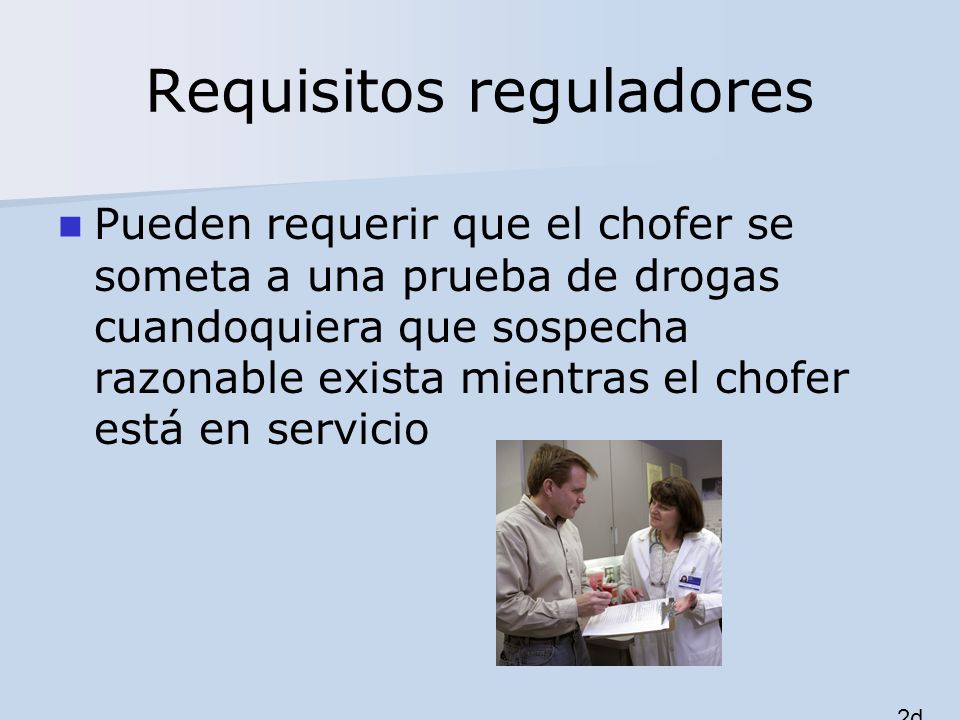 Requisitos reguladores

Pueden requerir que el chofer se someta a una prueba de drogas cuandoquiera que sospecha razonable exista mientras el chofer está en servicio

2d